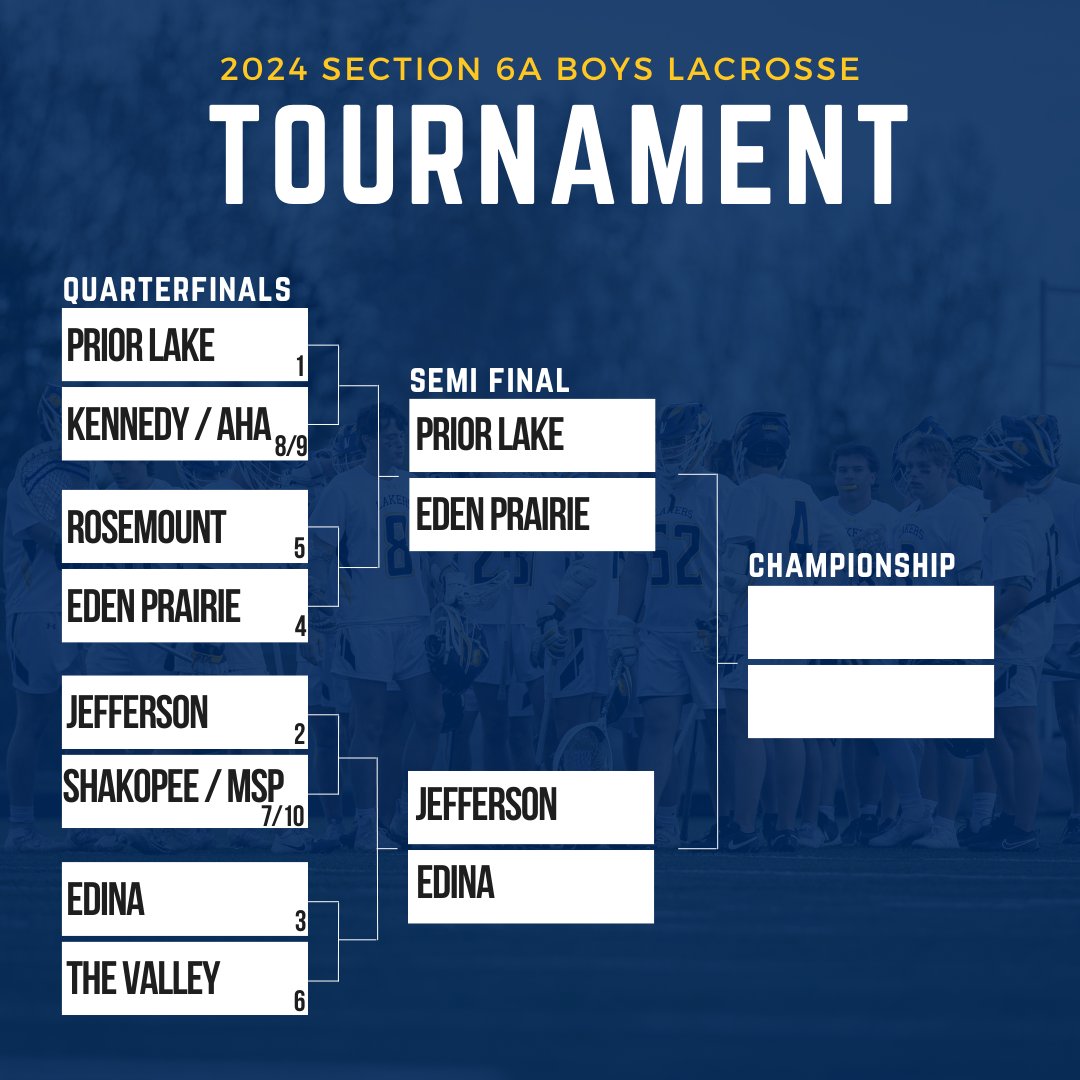 2024 SECTION 6A BOYS LACROSSE
TOURNAMENT

QUARTERFINALS

PRIOR LAKE 1
KENNEDY / AHA 8/9

ROSEMOUNT 5
EDEN PRAIRIE 4

JEFFERSON 2
SHAKOPEE / MSP 7/10

EDINA 3
THE VALLEY 6

SEMI FINAL

PRIOR LAKE
EDEN PRAIRIE

JEFFERSON
EDINA

CHAMPIONSHIP